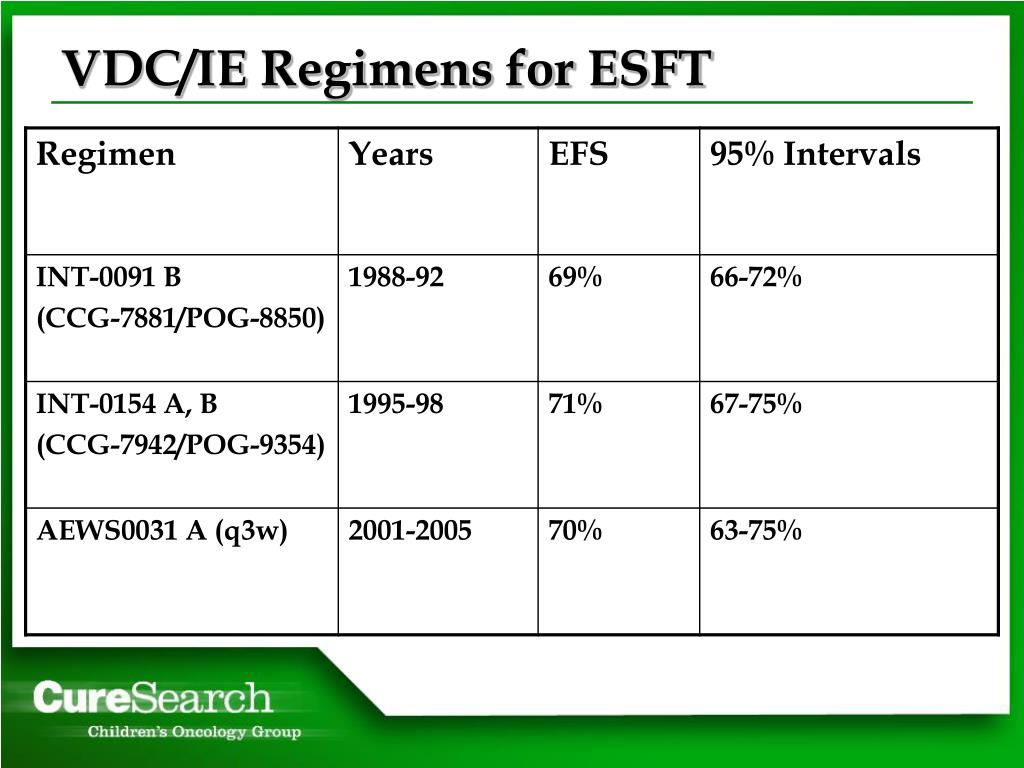 VDC/IE Regimens for ESFT

| Regimen | Years | EFS | 95% Intervals |
|---|---|---|---|
| INT-0091 B (CCG-7881/POG-8850) | 1988-92 | 69% | 66-72% |
| INT-0154 A, B (CCG-7942/POG-9354) | 1995-98 | 71% | 67-75% |
| AEWS0031 A (q3w) | 2001-2005 | 70% | 63-75% |

CureSearch
Children's Oncology Group